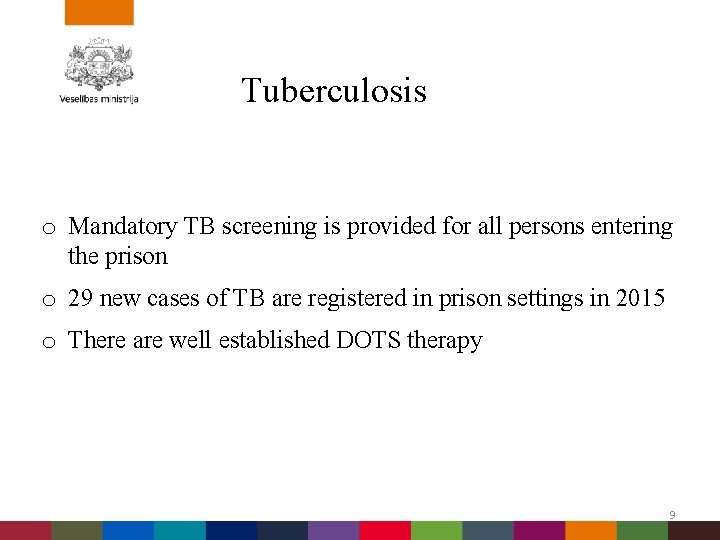 Veselības ministrija

Tuberculosis

o Mandatory TB screening is provided for all persons entering the prison

o 29 new cases of TB are registered in prison settings in 2015

o There are well established DOTS therapy

9